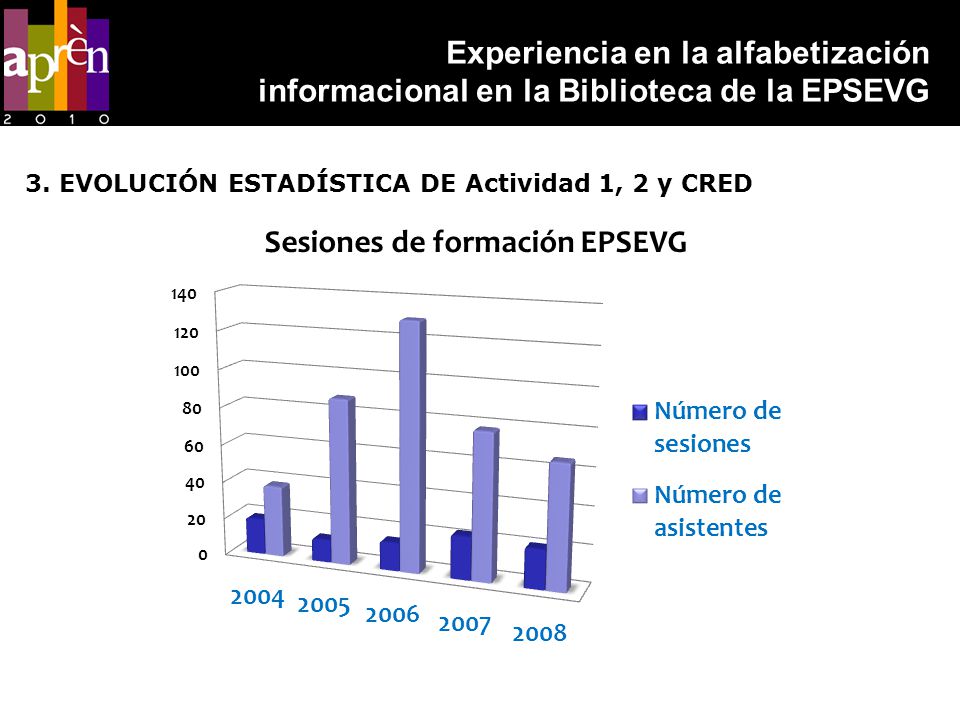 aprèn
2 0 1 0

Experiencia en la alfabetización informacional en la Biblioteca de la EPSEVG

3. EVOLUCIÓN ESTADÍSTICA DE Actividad 1, 2 y CRED

Sesiones de formación EPSEVG

140
120
100
80
60
40
20
0

2004
2005
2006
2007
2008

Número de sesiones
Número de asistentes